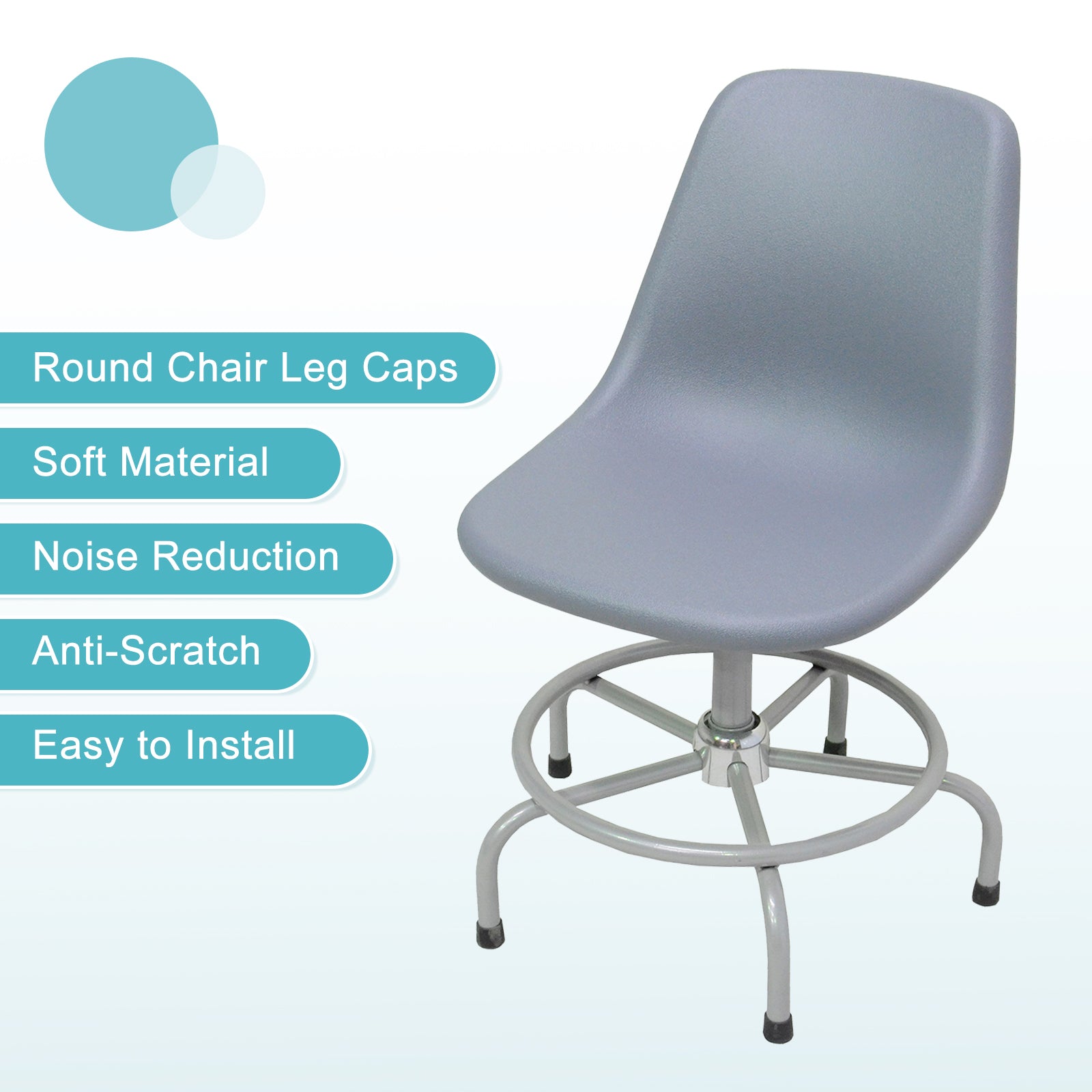 Round Chair Leg Caps

Soft Material

Noise Reduction

Anti-Scratch

Easy to Install